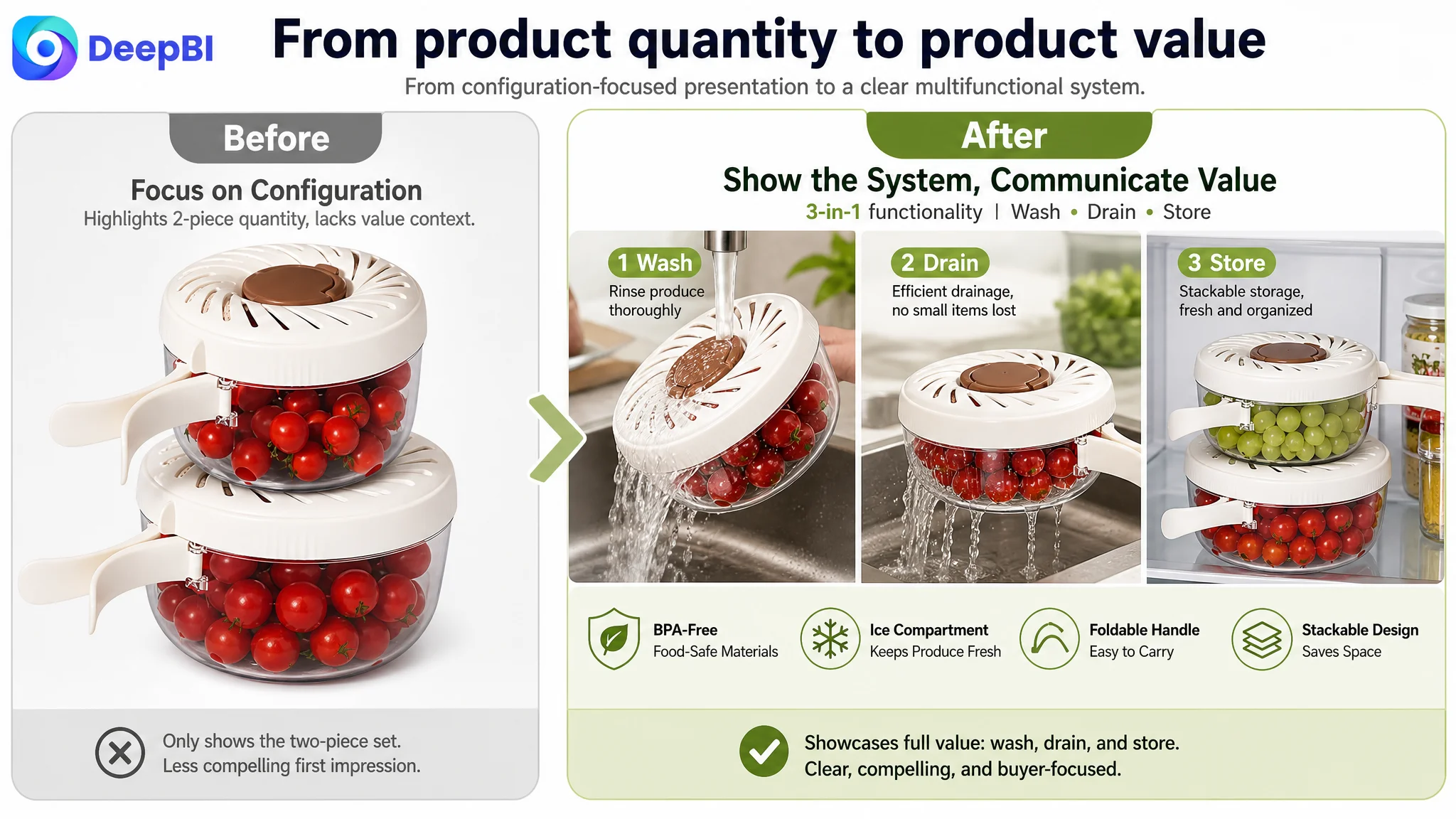 DeepBI

From product quantity to product value

From configuration-focused presentation to a clear multifunctional system.

Before

Focus on Configuration

Highlights 2-piece quantity, lacks value context.

Only shows the two-piece set.
Less compelling first impression.

After

Show the System, Communicate Value

3-in-1 functionality | Wash • Drain • Store

1 Wash
Rinse produce thoroughly

2 Drain
Efficient drainage, no small items lost

3 Store
Stackable storage, fresh and organized

BPA-Free
Food-Safe Materials

Ice Compartment
Keeps Produce Fresh

Foldable Handle
Easy to Carry

Stackable Design
Saves Space

Showcases full value: wash, drain, and store.
Clear, compelling, and buyer-focused.